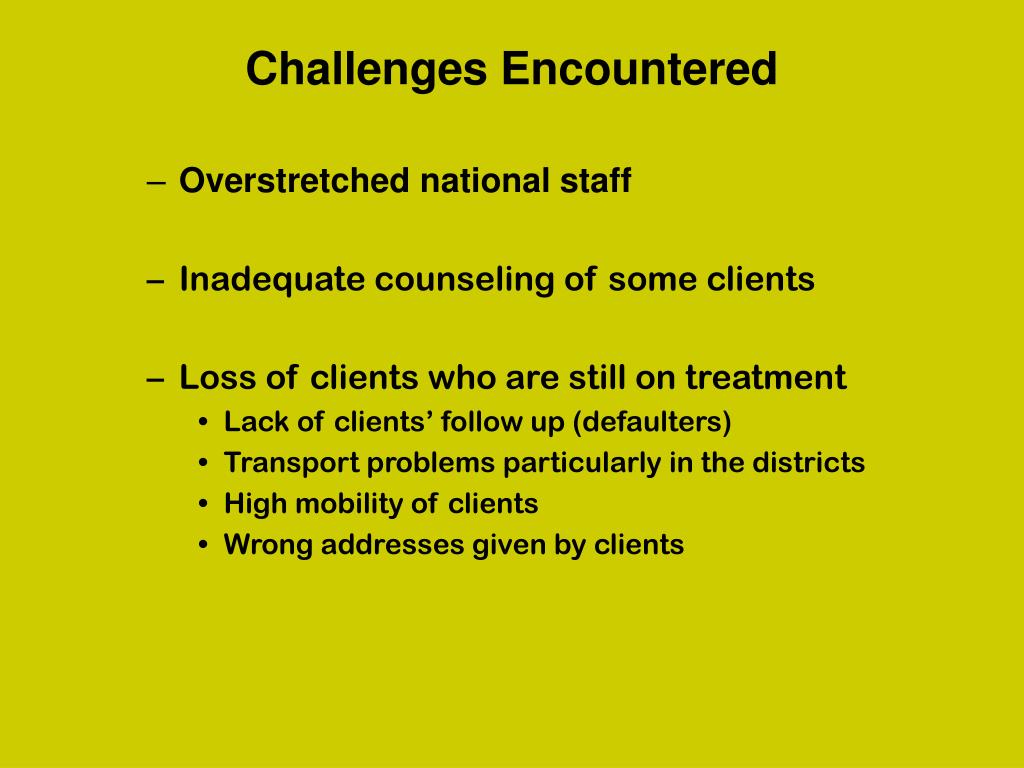 Challenges Encountered

– Overstretched national staff

– Inadequate counseling of some clients

– Loss of clients who are still on treatment
• Lack of clients’ follow up (defaulters)
• Transport problems particularly in the districts
• High mobility of clients
• Wrong addresses given by clients